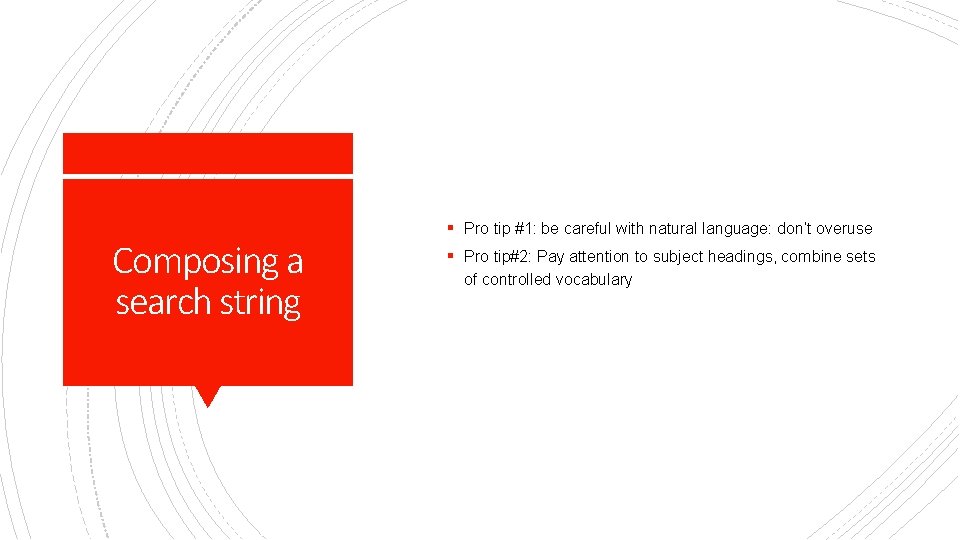 Composing a search string

▪ Pro tip #1: be careful with natural language: don't overuse

▪ Pro tip#2: Pay attention to subject headings, combine sets of controlled vocabulary